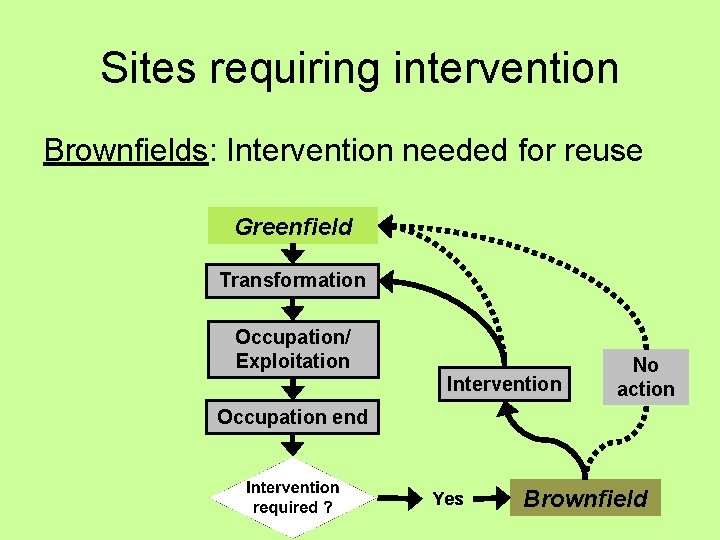 Sites requiring intervention

Brownfields: Intervention needed for reuse

Greenfield

Transformation

Occupation/ Exploitation

Occupation end

Intervention required ?

Yes

Brownfield

Intervention

No action